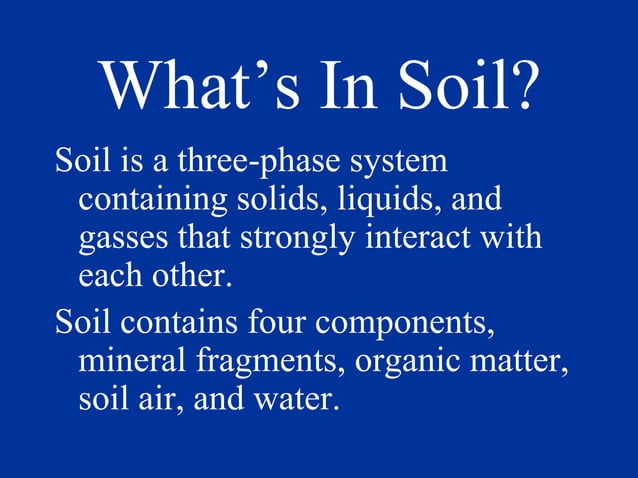 What’s In Soil?

Soil is a three-phase system containing solids, liquids, and gasses that strongly interact with each other.

Soil contains four components, mineral fragments, organic matter, soil air, and water.